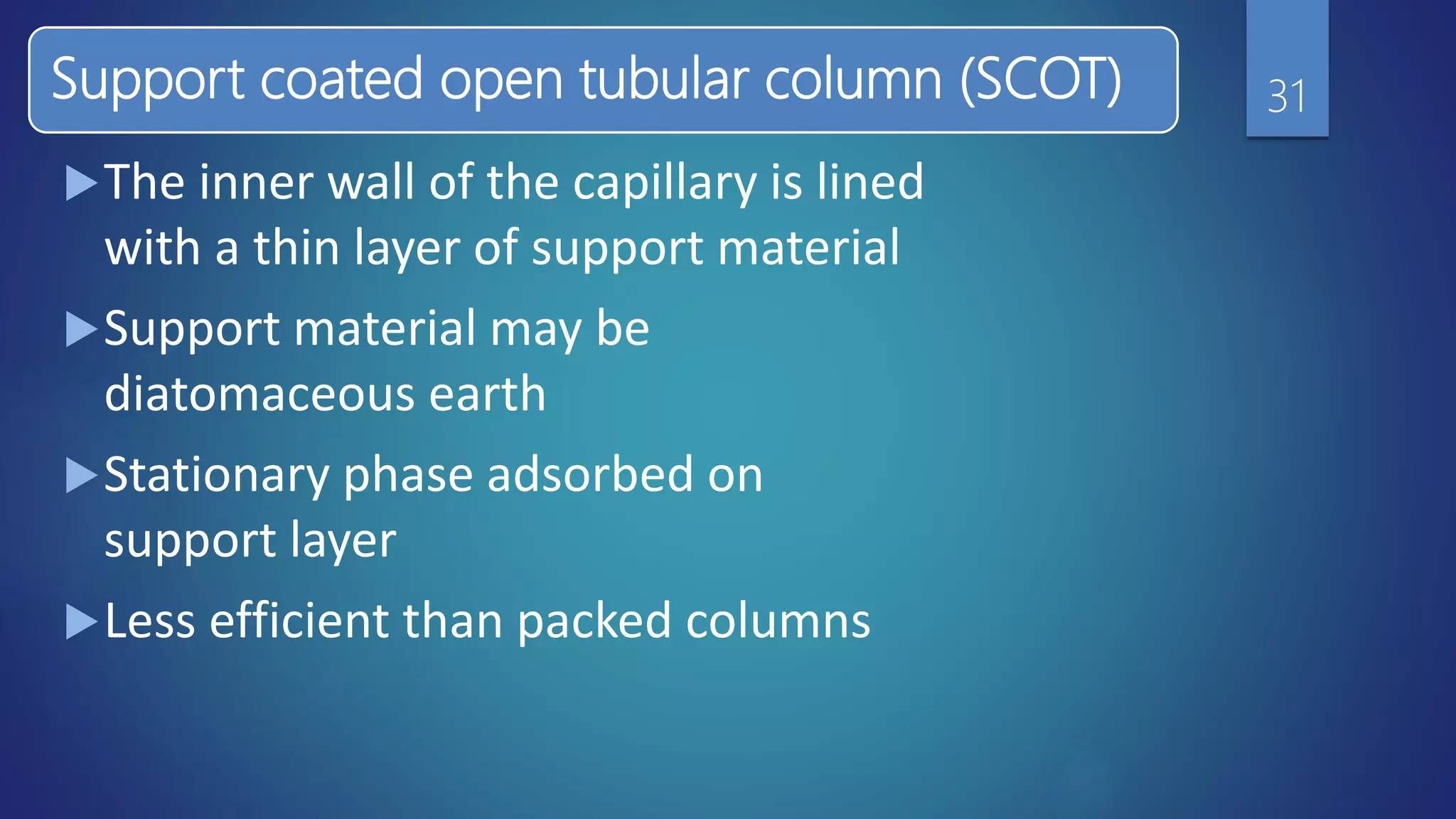 Support coated open tubular column (SCOT)

31

▶ The inner wall of the capillary is lined with a thin layer of support material

▶ Support material may be diatomaceous earth

▶ Stationary phase adsorbed on support layer

▶ Less efficient than packed columns